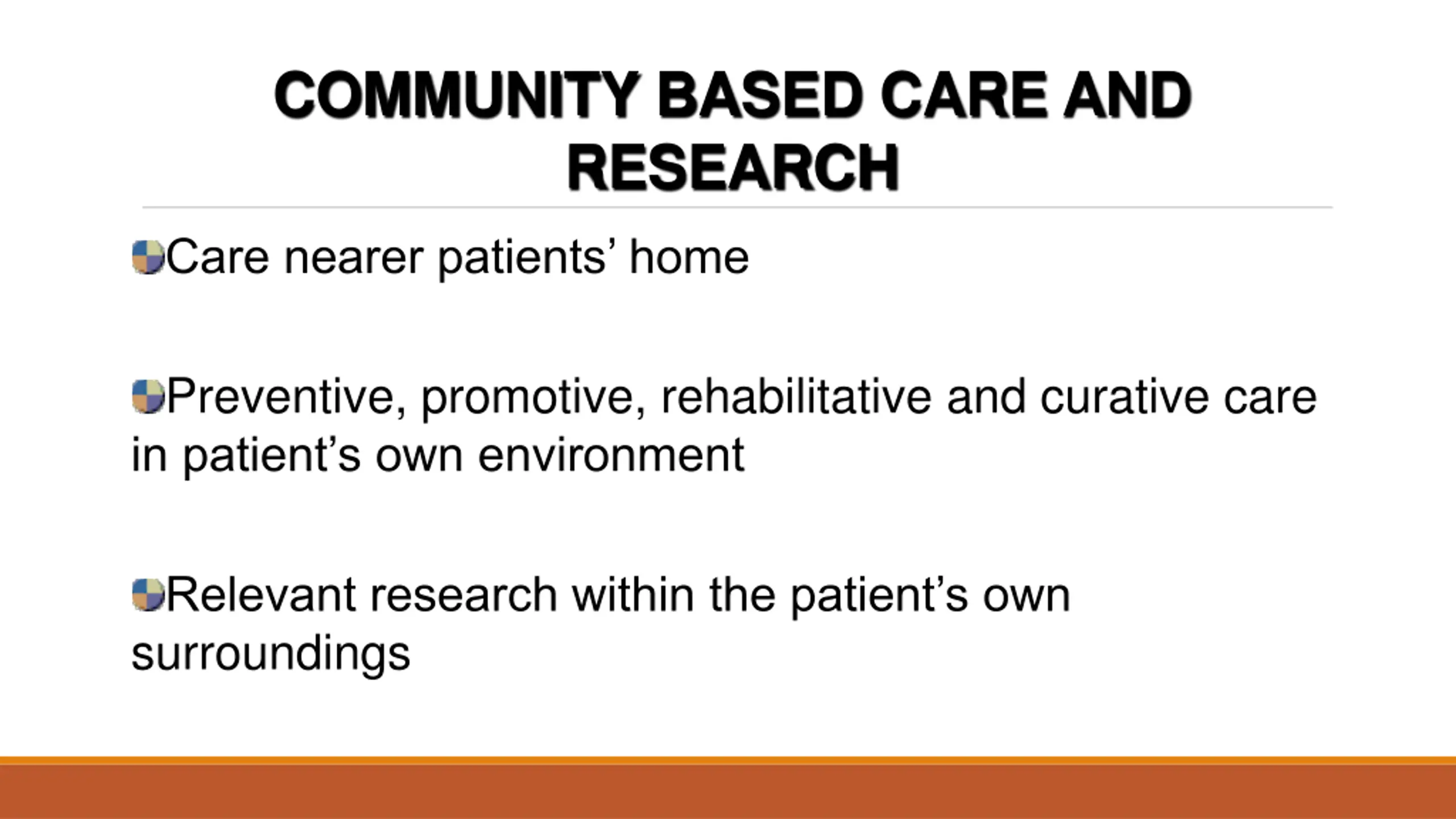 COMMUNITY BASED CARE AND RESEARCH

Care nearer patients’ home

Preventive, promotive, rehabilitative and curative care in patient’s own environment

Relevant research within the patient’s own surroundings